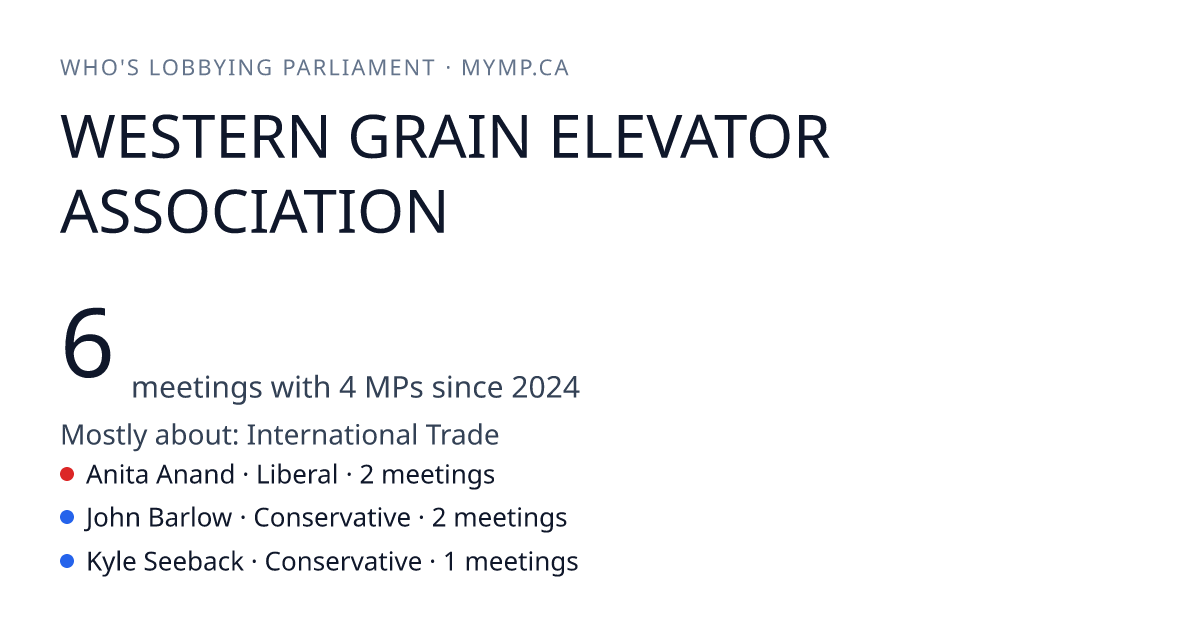 WHO'S LOBBYING PARLIAMENT · MYMP.CA

WESTERN GRAIN ELEVATOR ASSOCIATION

6 meetings with 4 MPs since 2024

Mostly about: International Trade

Anita Anand · Liberal · 2 meetings

John Barlow · Conservative · 2 meetings

Kyle Seeback · Conservative · 1 meetings